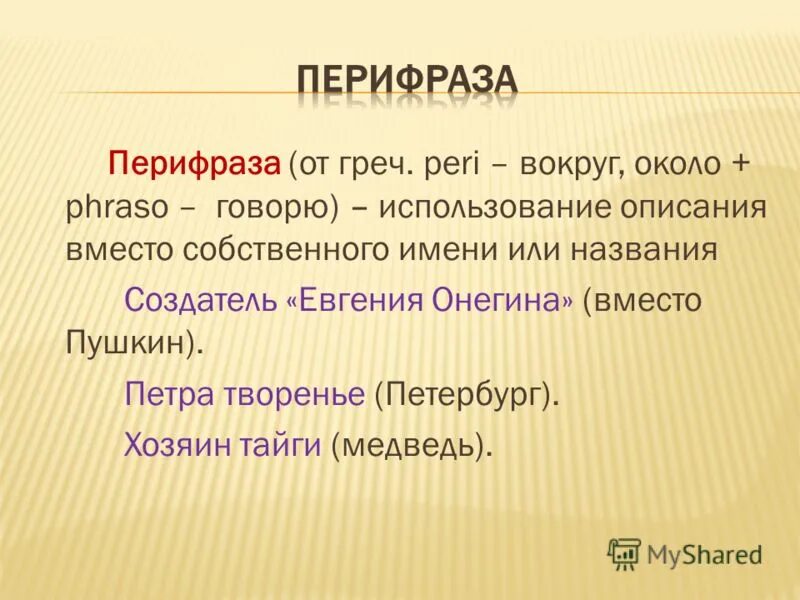 ПЕРИФРАЗА

Перифраза (от греч. peri – вокруг, около + phraso – говорю) – использование описания вместо собственного имени или названия

Создатель «Евгения Онегина» (вместо Пушкин).

Петра творенье (Петербург).

Хозяин тайги (медведь).

MyShared